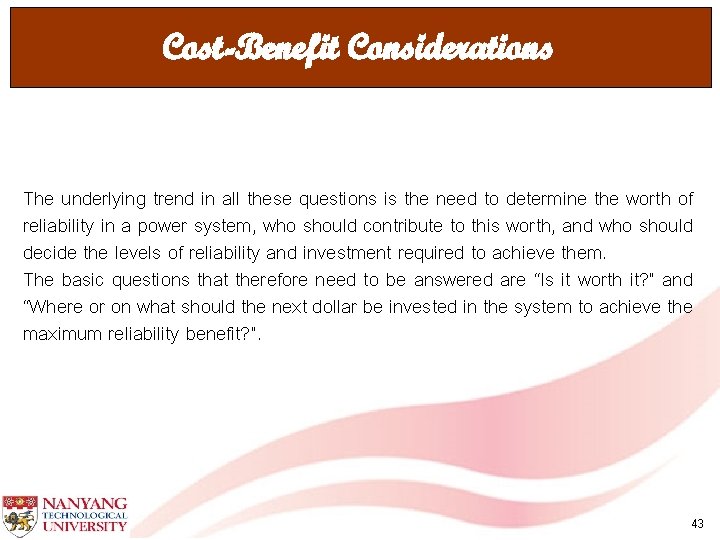 Cost-Benefit Considerations

The underlying trend in all these questions is the need to determine the worth of reliability in a power system, who should contribute to this worth, and who should decide the levels of reliability and investment required to achieve them.
The basic questions that therefore need to be answered are “Is it worth it?" and “Where or on what should the next dollar be invested in the system to achieve the maximum reliability benefit?".

NANYANG TECHNOLOGICAL UNIVERSITY

43